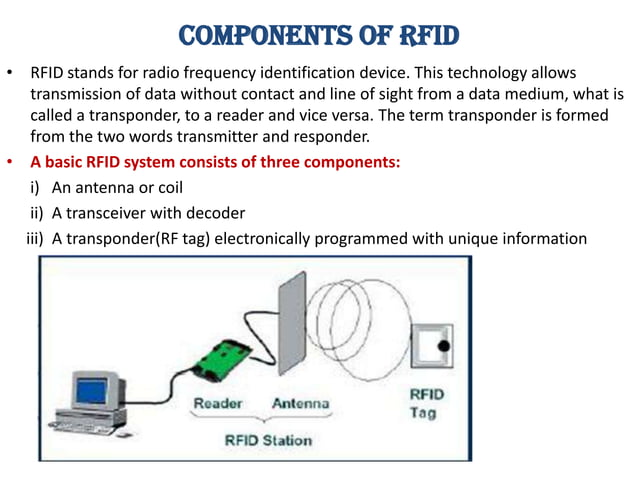 COMPONENTS OF RFID

• RFID stands for radio frequency identification device. This technology allows transmission of data without contact and line of sight from a data medium, what is called a transponder, to a reader and vice versa. The term transponder is formed from the two words transmitter and responder.

• A basic RFID system consists of three components:

i) An antenna or coil

ii) A transceiver with decoder

iii) A transponder(RF tag) electronically programmed with unique information

Reader Antenna

RFID Tag

RFID Station